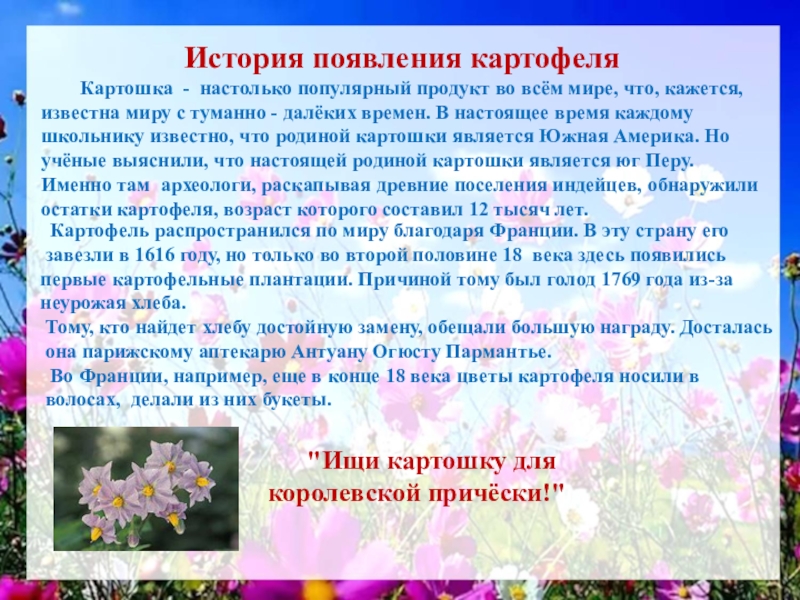 История появления картофеля

Картошка - настолько популярный продукт во всём мире, что, кажется, известна миру с туманно - далёких времен. В настоящее время каждому школьнику известно, что родиной картошки является Южная Америка. Но учёные выяснили, что настоящей родиной картошки является юг Перу. Именно там археологи, раскапывая древние поселения индейцев, обнаружили остатки картофеля, возраст которого составил 12 тысяч лет.

Картофель распространился по миру благодаря Франции. В эту страну его завезли в 1616 году, но только во второй половине 18 века здесь появились первые картофельные плантации. Причиной тому был голод 1769 года из-за неурожая хлеба.

Тому, кто найдет хлебу достойную замену, обещали большую награду. Досталась она парижскому аптекарю Антуану Огюсту Пармантье.

Во Франции, например, еще в конце 18 века цветы картофеля носили в волосах, делали из них букеты.

"Ищи картошку для королевской причёски!"